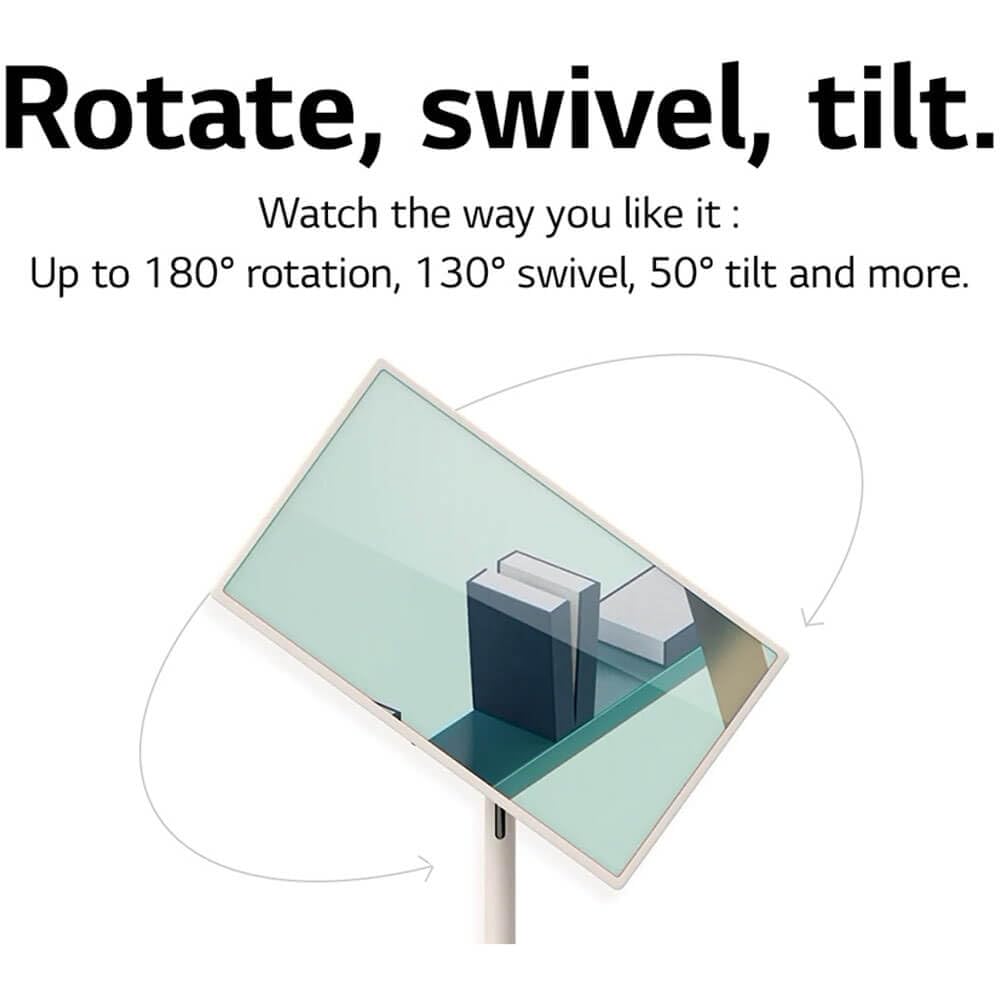 Rotate, swivel, tilt.

Watch the way you like it :
Up to 180° rotation, 130° swivel, 50° tilt and more.